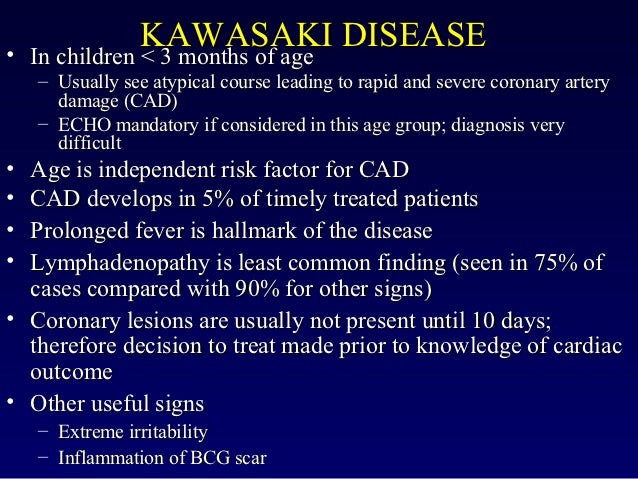 KAWASAKI DISEASE

• In children < 3 months of age
– Usually see atypical course leading to rapid and severe coronary artery damage (CAD)
– ECHO mandatory if considered in this age group; diagnosis very difficult
• Age is independent risk factor for CAD
• CAD develops in 5% of timely treated patients
• Prolonged fever is hallmark of the disease
• Lymphadenopathy is least common finding (seen in 75% of cases compared with 90% for other signs)
• Coronary lesions are usually not present until 10 days; therefore decision to treat made prior to knowledge of cardiac outcome
• Other useful signs
– Extreme irritability
– Inflammation of BCG scar